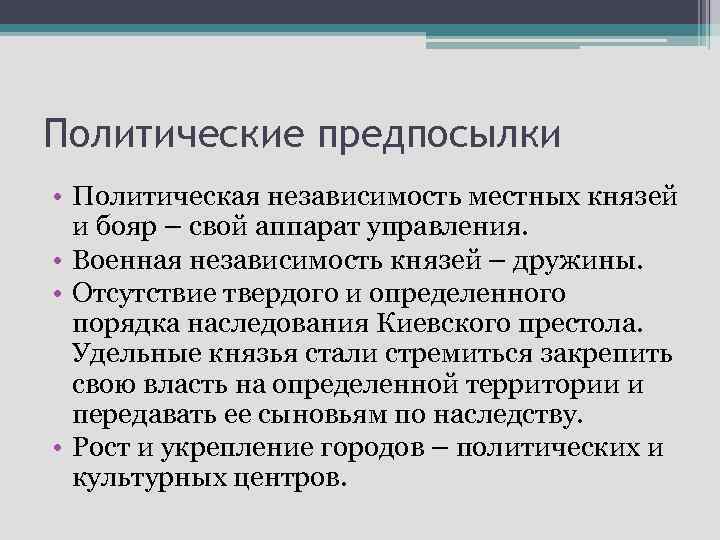 Политические предпосылки

• Политическая независимость местных князей и бояр – свой аппарат управления.
• Военная независимость князей – дружины.
• Отсутствие твердого и определенного порядка наследования Киевского престола. Удельные князья стали стремиться закрепить свою власть на определенной территории и передавать ее сыновьям по наследству.
• Рост и укрепление городов – политических и культурных центров.